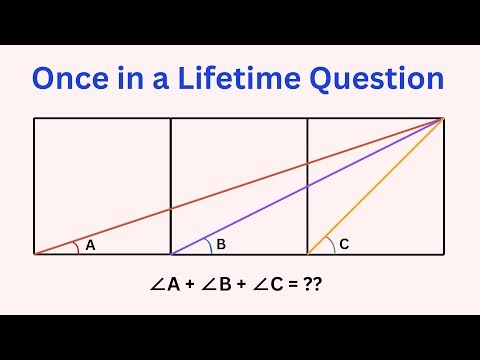 Once in a Lifetime Question

A

B

C

$\angle A + \angle B + \angle C = ??$